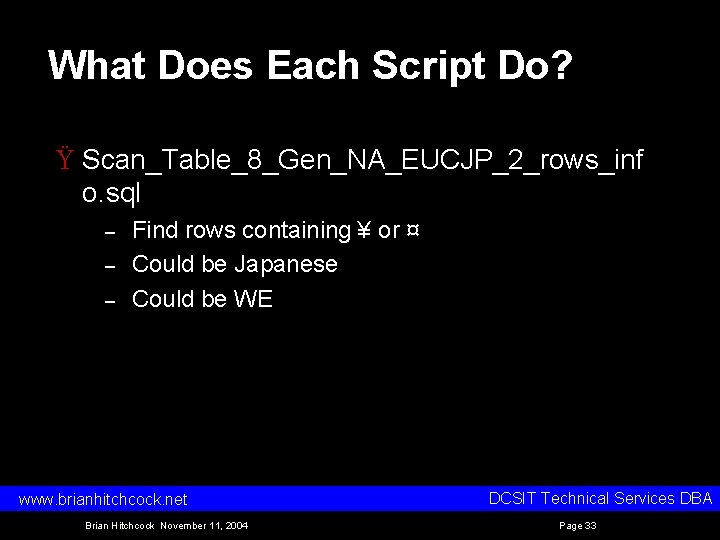 What Does Each Script Do?

Ÿ Scan_Table_8_Gen_NA_EUCJP_2_rows_info.sql

– Find rows containing ¥ or ¤

– Could be Japanese

– Could be WE

www.brianhitchcock.net

DCSIT Technical Services DBA

Brian Hitchcock November 11, 2004

Page 33